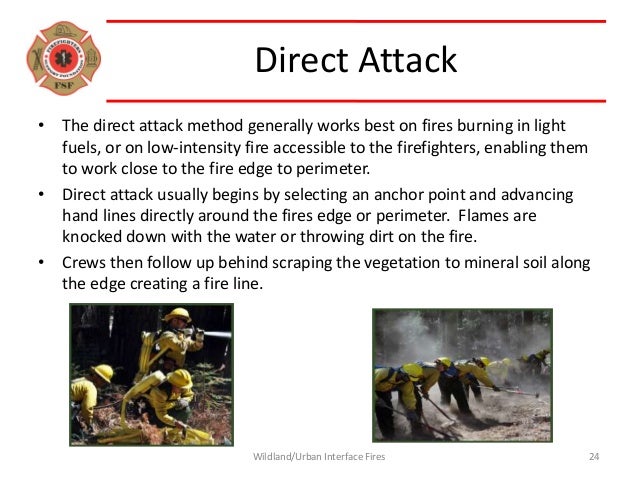 FIREFIGHTERS SUPPORT FOUNDATION
FSF

Direct Attack

• The direct attack method generally works best on fires burning in light fuels, or on low-intensity fire accessible to the firefighters, enabling them to work close to the fire edge to perimeter.
• Direct attack usually begins by selecting an anchor point and advancing hand lines directly around the fires edge or perimeter. Flames are knocked down with the water or throwing dirt on the fire.
• Crews then follow up behind scraping the vegetation to mineral soil along the edge creating a fire line.

Wildland/Urban Interface Fires

24